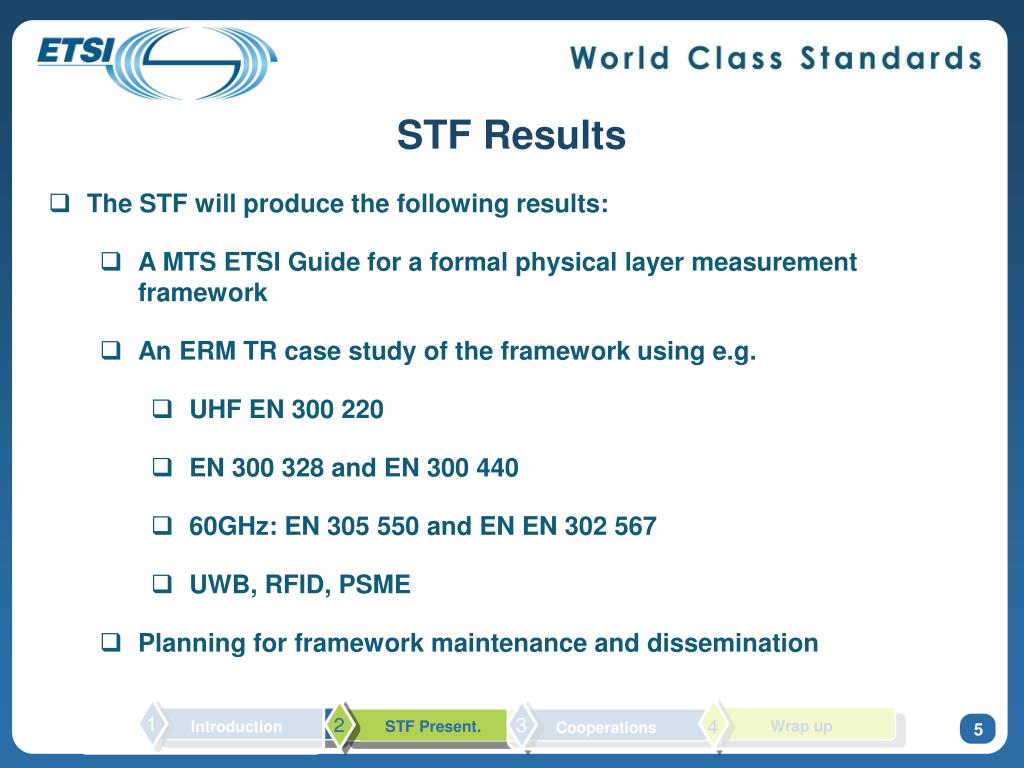 ETSI

World Class Standards

STF Results

❑ The STF will produce the following results:

❑ A MTS ETSI Guide for a formal physical layer measurement framework

❑ An ERM TR case study of the framework using e.g.

❑ UHF EN 300 220

❑ EN 300 328 and EN 300 440

❑ 60GHz: EN 305 550 and EN EN 302 567

❑ UWB, RFID, PSME

❑ Planning for framework maintenance and dissemination

1 Introduction 2 STF Present. 3 Cooperations 4 Wrap up

5